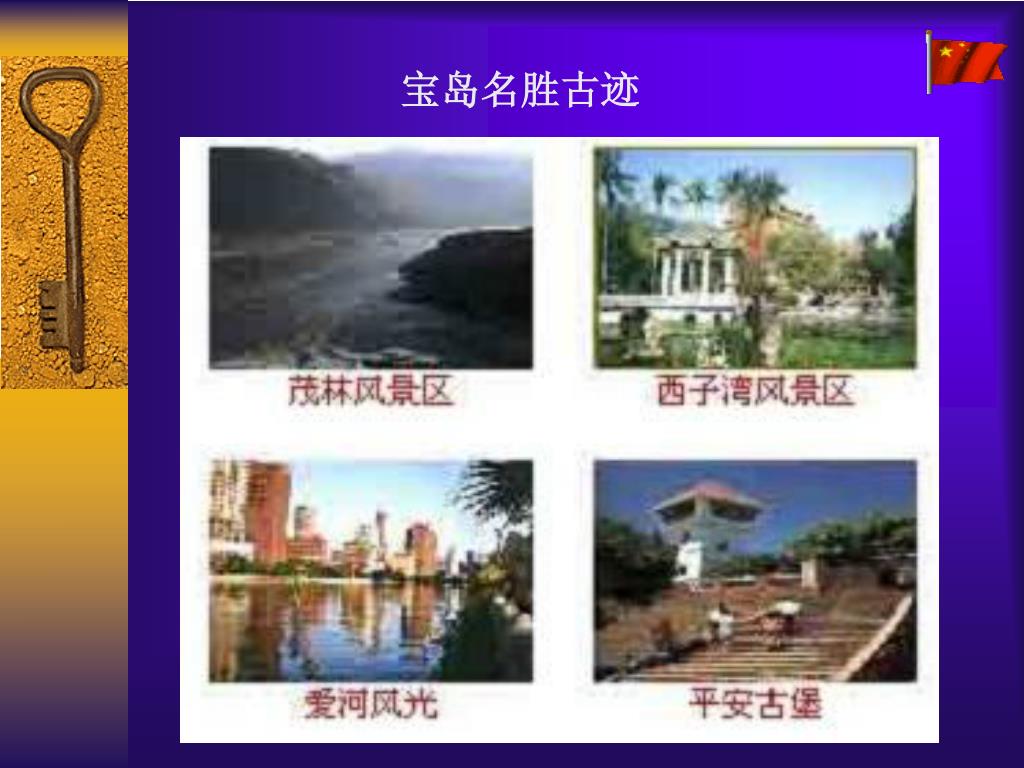 宝岛名胜古迹

茂林风景区

西子湾风景区

爱河风光

平安古堡